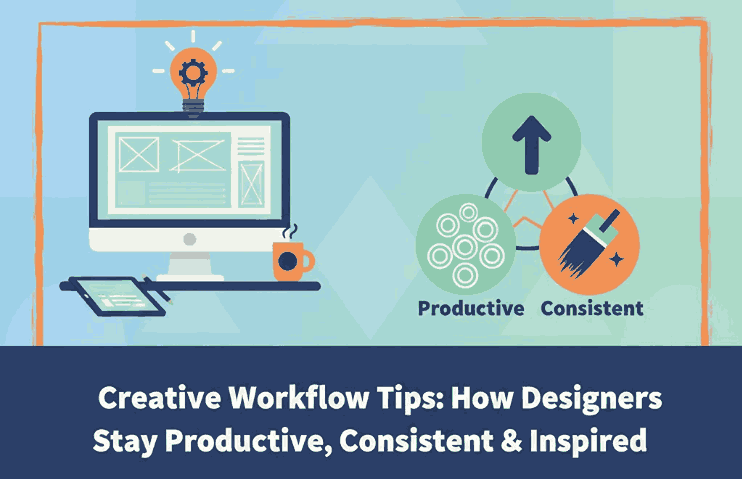 Productive Consistent

Creative Workflow Tips: How Designers Stay Productive, Consistent & Inspired